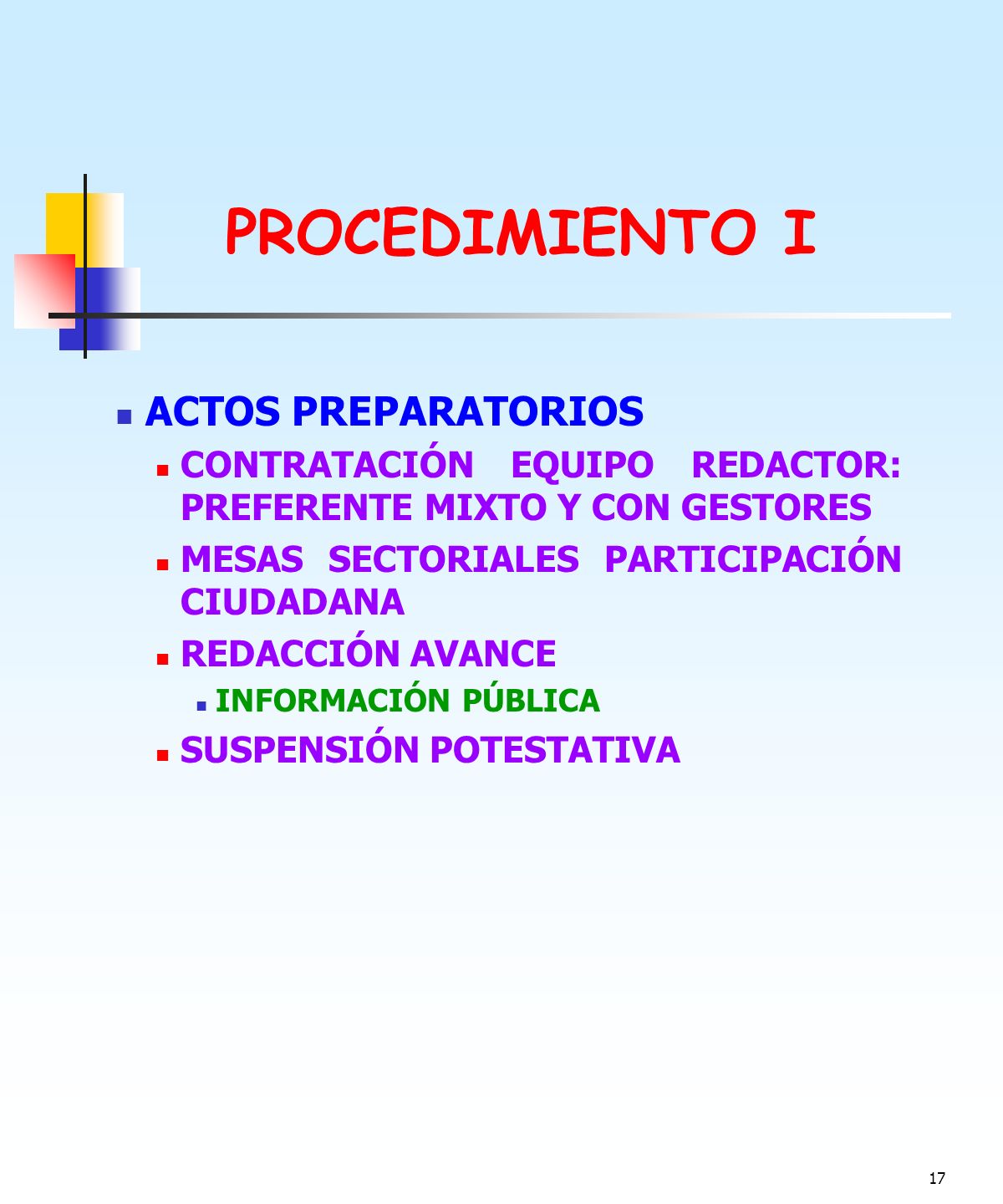 PROCEDIMIENTO I

ACTOS PREPARATORIOS

CONTRATACIÓN EQUIPO REDACTOR: PREFERENTE MIXTO Y CON GESTORES

MESAS SECTORIALES PARTICIPACIÓN CIUDADANA

REDACCIÓN AVANCE

INFORMACIÓN PÚBLICA

SUSPENSIÓN POTESTATIVA

17